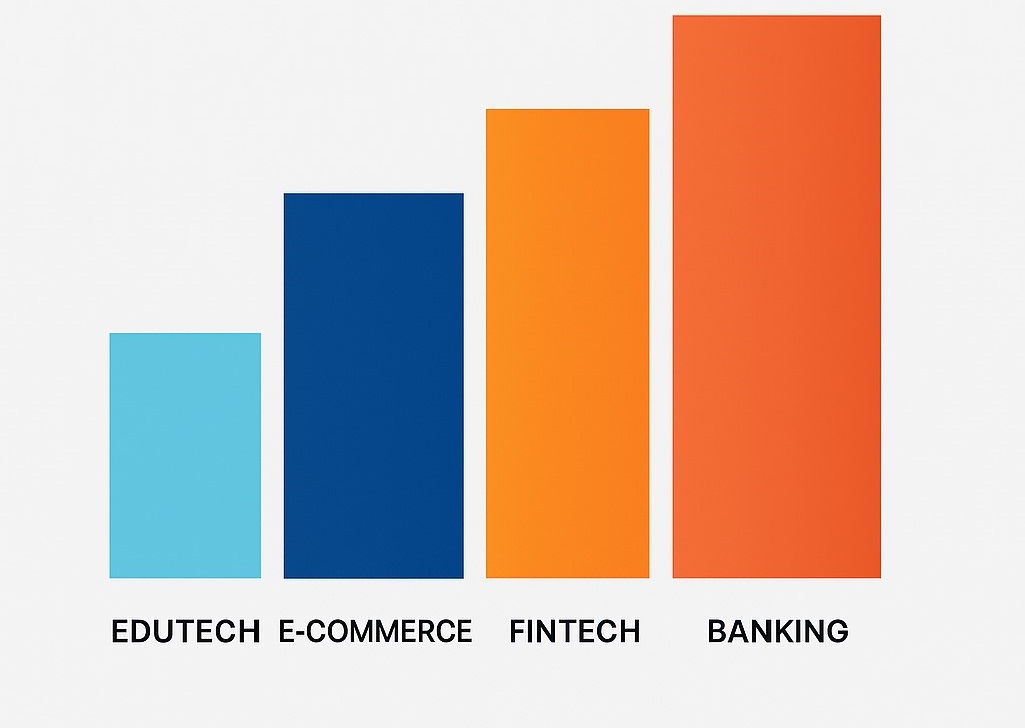 EDUTECH E-COMMERCE FINTECH BANKING